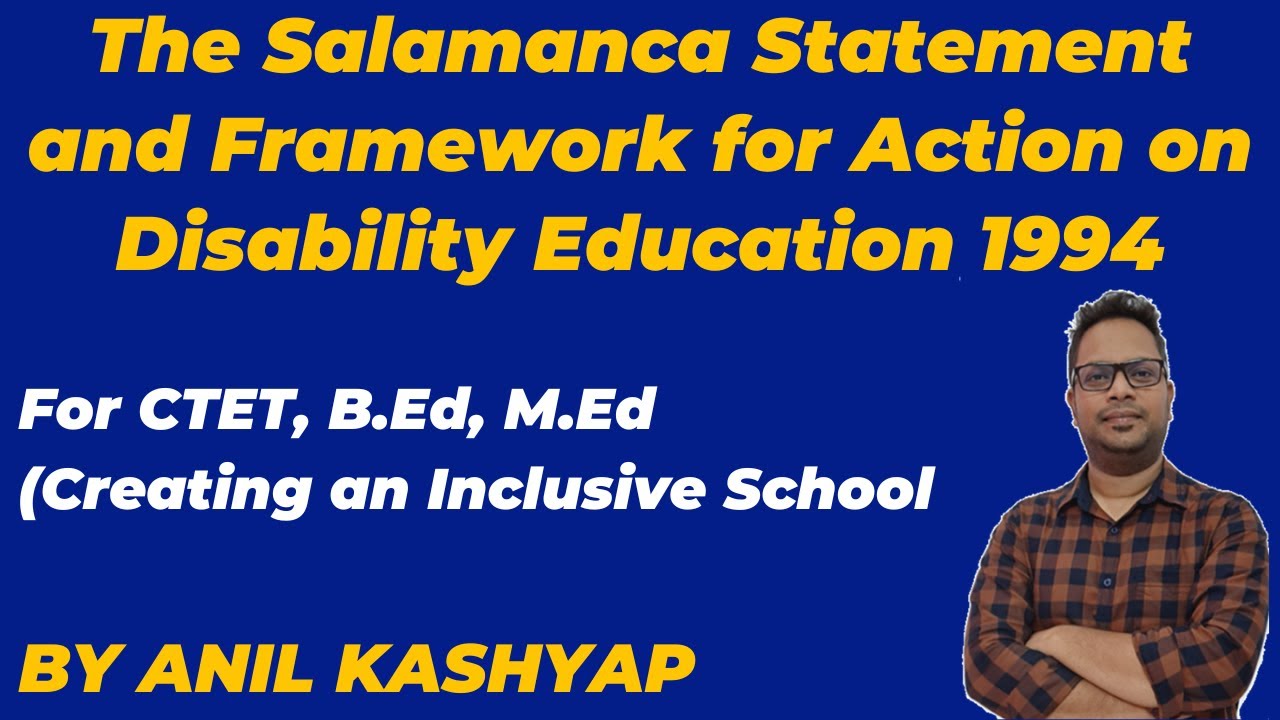 The Salamanca Statement and Framework for Action on Disability Education 1994

For CTET, B.Ed, M.Ed
(Creating an Inclusive School

BY ANIL KASHYAP